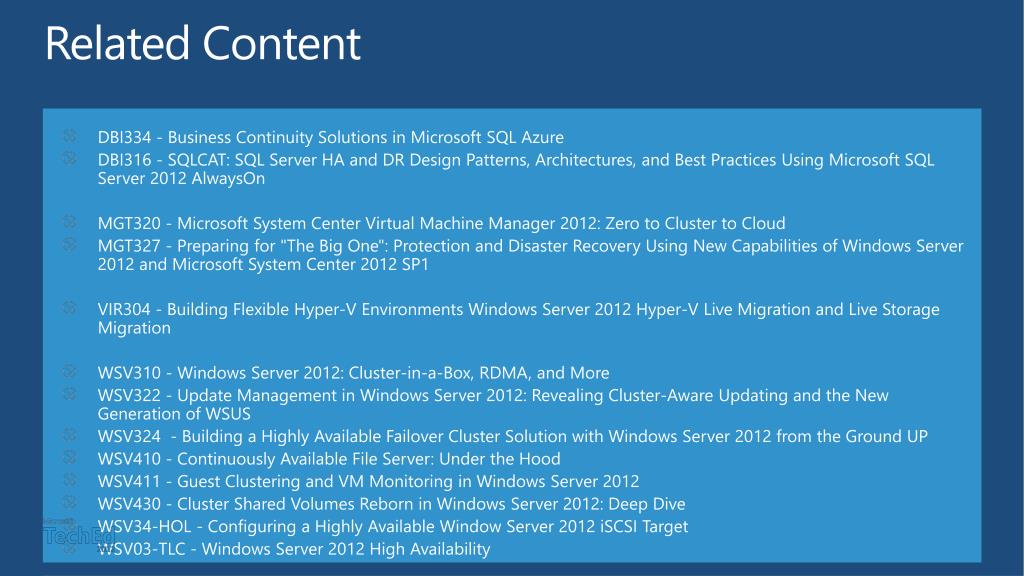 Related Content

DBI334 - Business Continuity Solutions in Microsoft SQL Azure
DBI316 - SQLCAT: SQL Server HA and DR Design Patterns, Architectures, and Best Practices Using Microsoft SQL Server 2012 AlwaysOn

MGT320 - Microsoft System Center Virtual Machine Manager 2012: Zero to Cluster to Cloud
MGT327 - Preparing for "The Big One": Protection and Disaster Recovery Using New Capabilities of Windows Server 2012 and Microsoft System Center 2012 SP1

VIR304 - Building Flexible Hyper-V Environments Windows Server 2012 Hyper-V Live Migration and Live Storage Migration

WSV310 - Windows Server 2012: Cluster-in-a-Box, RDMA, and More
WSV322 - Update Management in Windows Server 2012: Revealing Cluster-Aware Updating and the New Generation of WSUS
WSV324 - Building a Highly Available Failover Cluster Solution with Windows Server 2012 from the Ground UP
WSV410 - Continuously Available File Server: Under the Hood
WSV411 - Guest Clustering and VM Monitoring in Windows Server 2012
WSV430 - Cluster Shared Volumes Reborn in Windows Server 2012: Deep Dive
WSV34-HOL - Configuring a Highly Available Window Server 2012 iSCSI Target
WSV03-TLC - Windows Server 2012 High Availability

Microsoft TechEd